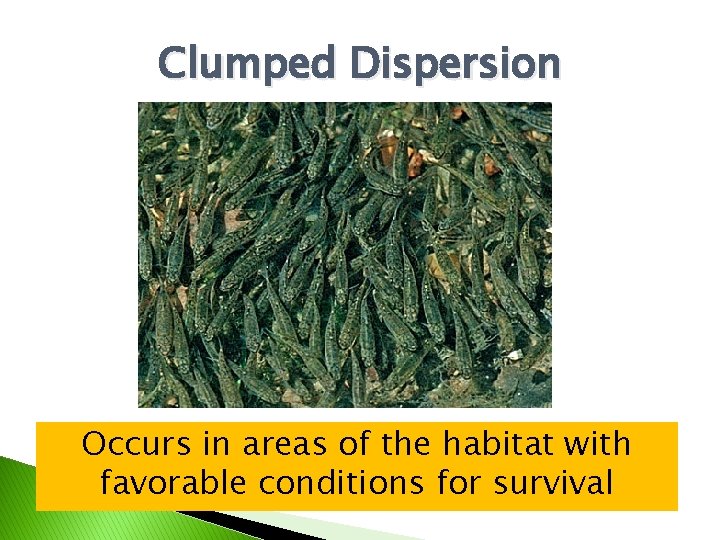 Clumped Dispersion

Occurs in areas of the habitat with favorable conditions for survival